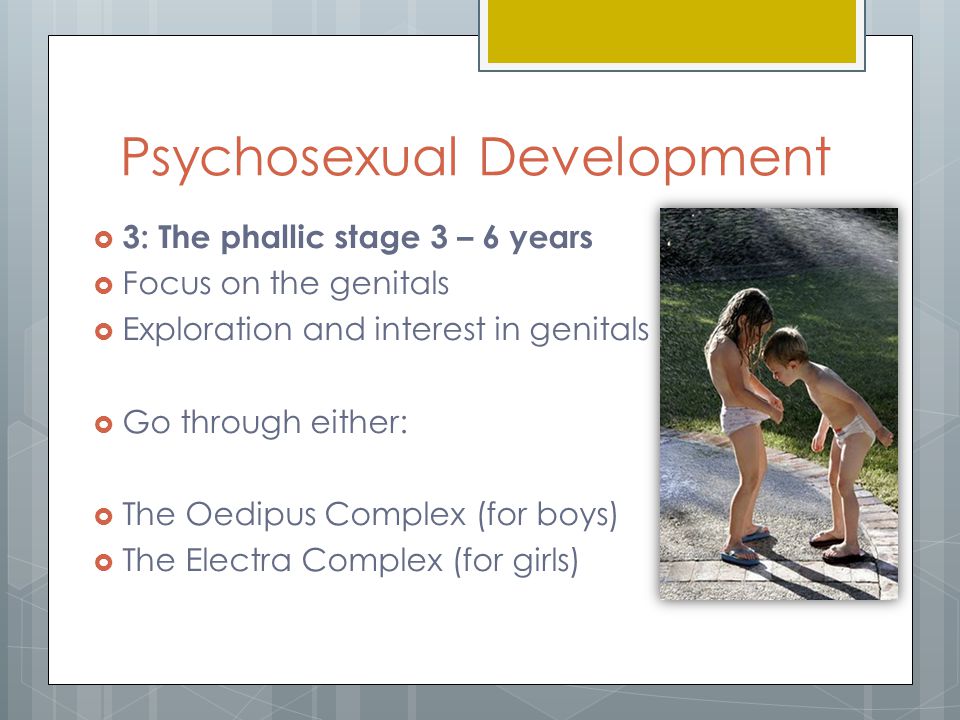 Psychosexual Development

3: The phallic stage 3 – 6 years

Focus on the genitals

Exploration and interest in genitals

Go through either:

The Oedipus Complex (for boys)

The Electra Complex (for girls)